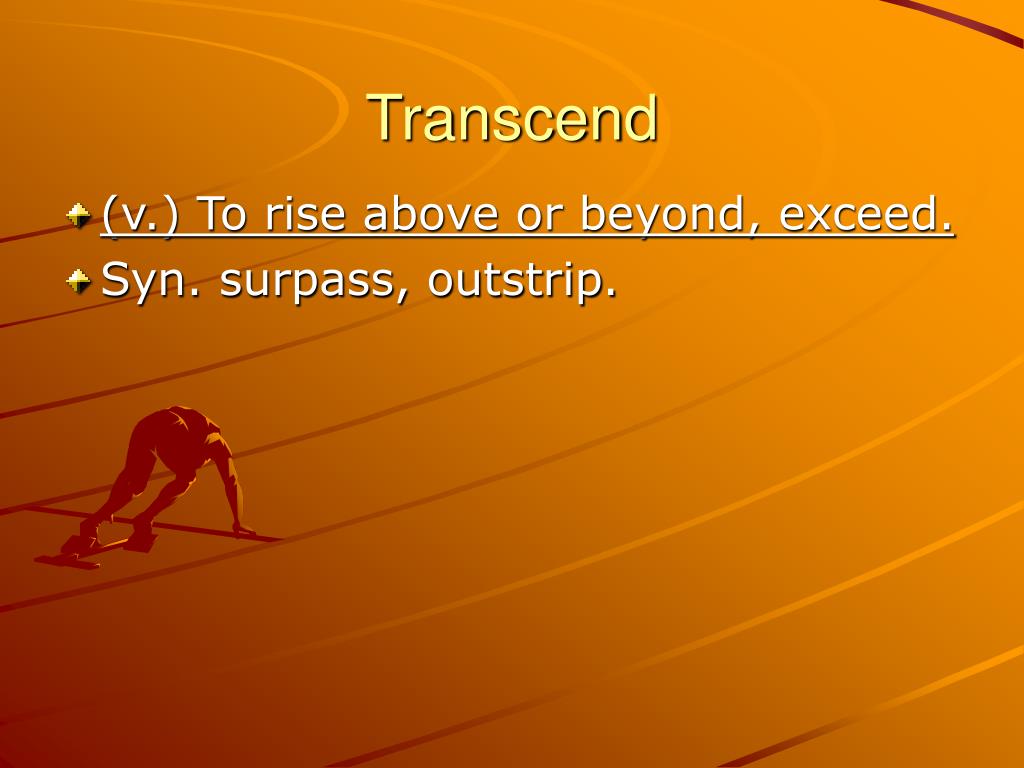 Transcend

(v.) To rise above or beyond, exceed.

Syn. surpass, outstrip.